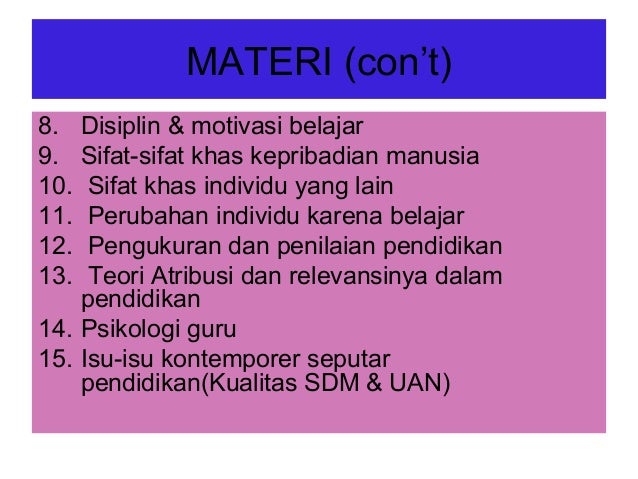 MATERI (con't)

8. Disiplin & motivasi belajar
9. Sifat-sifat khas kepribadian manusia
10. Sifat khas individu yang lain
11. Perubahan individu karena belajar
12. Pengukuran dan penilaian pendidikan
13. Teori Atribusi dan relevansinya dalam pendidikan
14. Psikologi guru
15. Isu-isu kontemporer seputar pendidikan(Kualitas SDM & UAN)